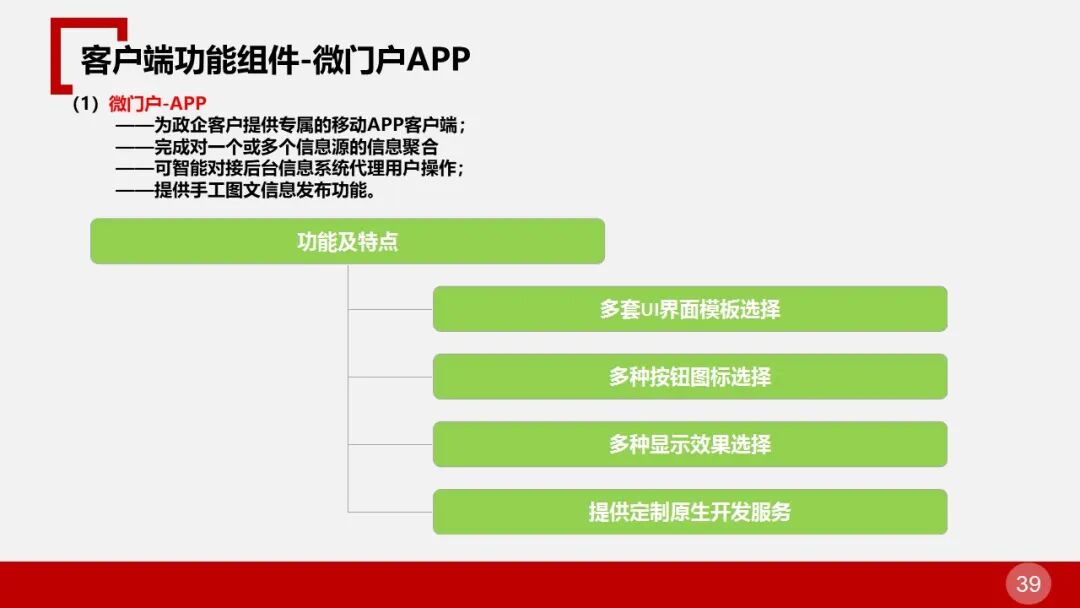 客户端功能组件-微门户APP

（1）微门户-APP
——为政企客户提供专属的移动APP客户端；
——完成对一个或多个信息源的信息聚合
——可智能对接后台信息系统代理用户操作；
——提供手工图文信息发布功能。

功能及特点

多套UI界面模板选择

多种按钮图标选择

多种显示效果选择

提供定制原生开发服务

39